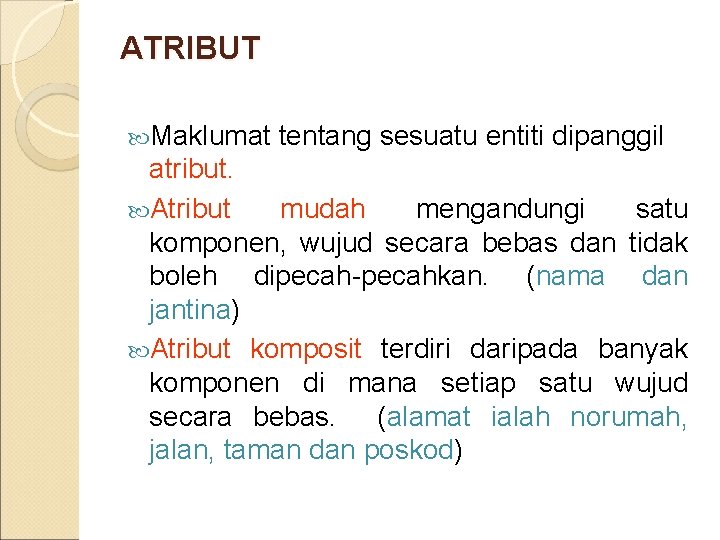 ATRIBUT

Maklumat tentang sesuatu entiti dipanggil atribut.

Atribut mudah mengandungi satu komponen, wujud secara bebas dan tidak boleh dipecah-pecahkan. (nama dan jantina)

Atribut komposit terdiri daripada banyak komponen di mana setiap satu wujud secara bebas. (alamat ialah norumah, jalan, taman dan poskod)